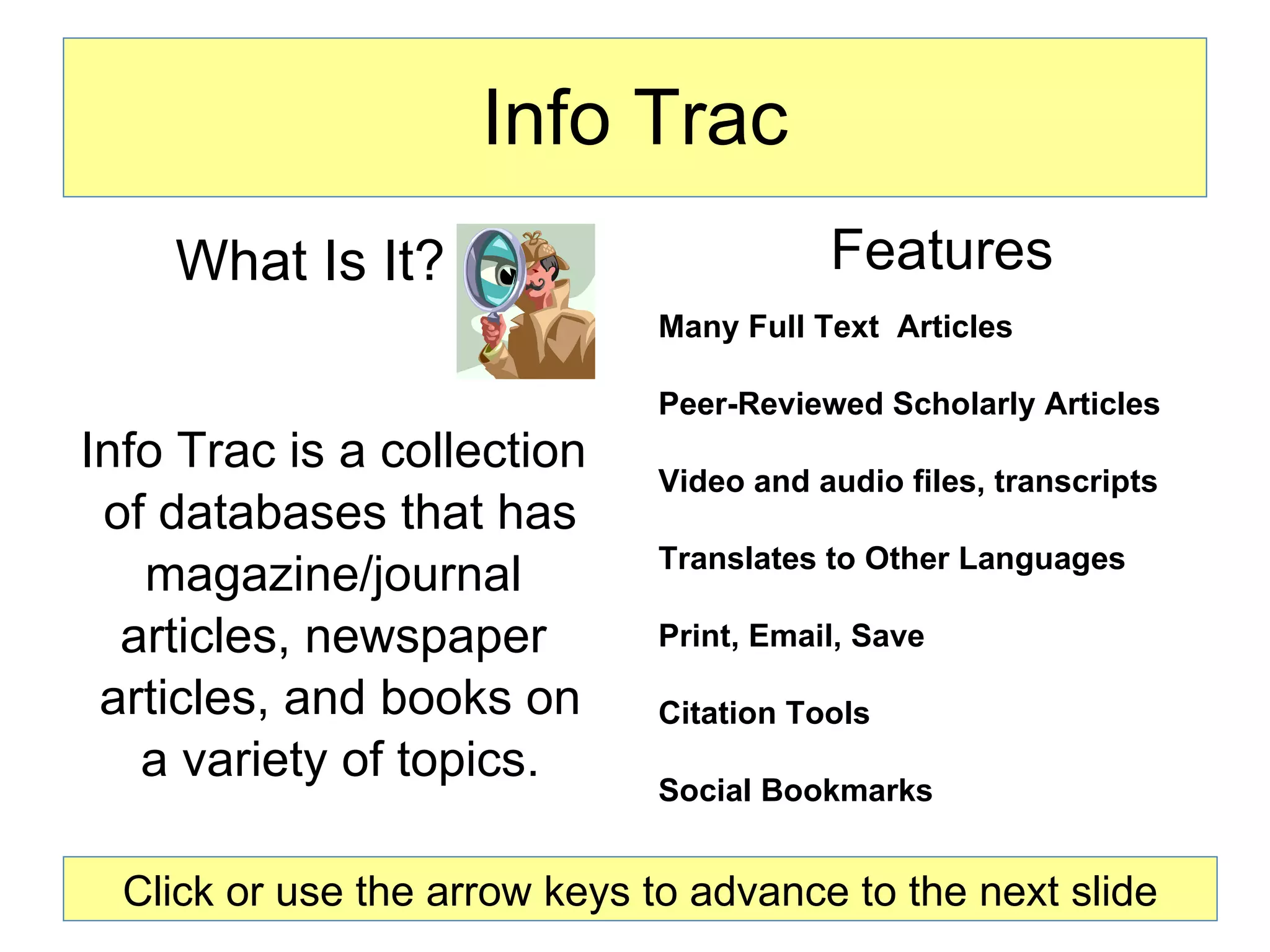 Info Trac

What Is It?

Info Trac is a collection of databases that has magazine/journal articles, newspaper articles, and books on a variety of topics.

Features

Many Full Text Articles

Peer-Reviewed Scholarly Articles

Video and audio files, transcripts

Translates to Other Languages

Print, Email, Save

Citation Tools

Social Bookmarks

Click or use the arrow keys to advance to the next slide